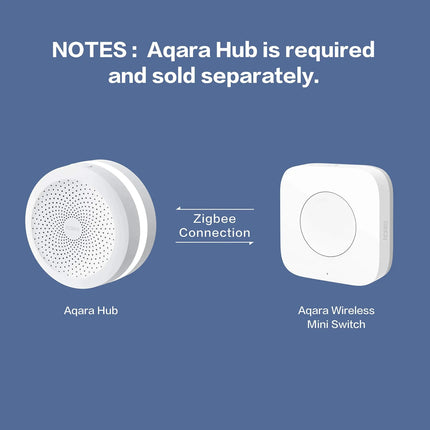 NOTES : Aqara Hub is required and sold separately.

Zigbee Connection

Aqara Hub

Aqara Wireless Mini Switch